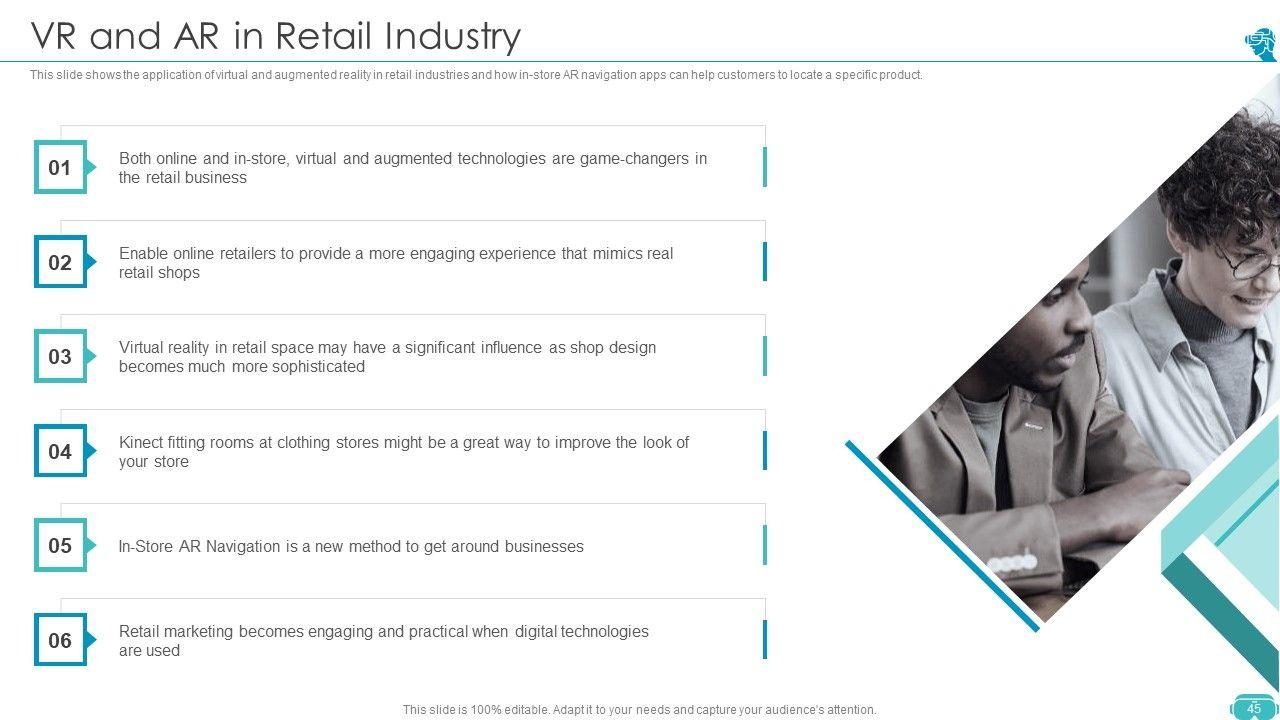 VR and AR in Retail Industry

This slide shows the application of virtual and augmented reality in retail industries and how in-store AR navigation apps can help customers to locate a specific product.

01
Both online and in-store, virtual and augmented technologies are game-changers in the retail business

02
Enable online retailers to provide a more engaging experience that mimics real retail shops

03
Virtual reality in retail space may have a significant influence as shop design becomes much more sophisticated

04
Kinect fitting rooms at clothing stores might be a great way to improve the look of your store

05
In-Store AR Navigation is a new method to get around businesses

06
Retail marketing becomes engaging and practical when digital technologies are used

This slide is 100% editable. Adapt it to your needs and capture your audience's attention.

45